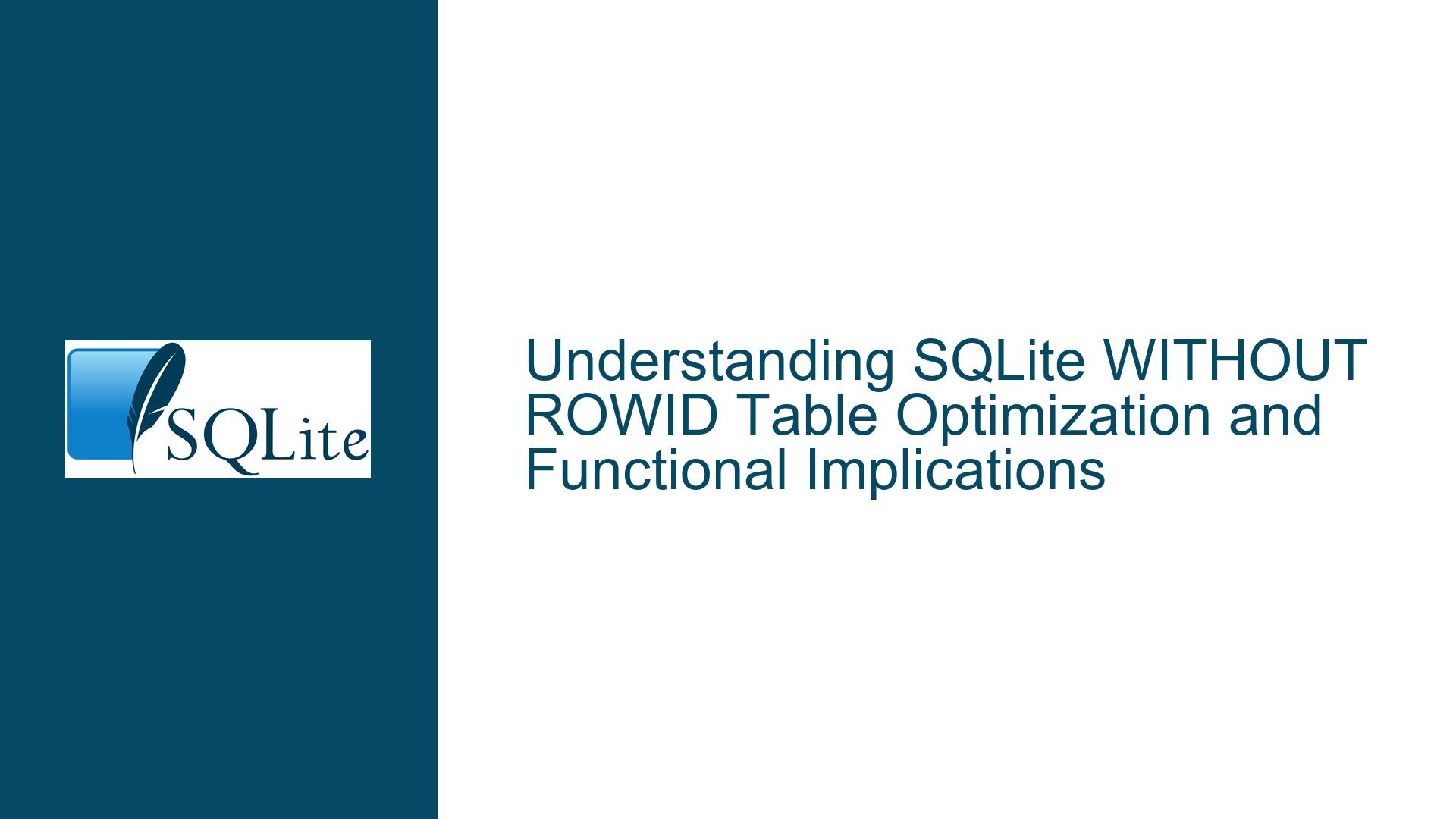 SQLite

Understanding SQLite WITHOUT ROWID Table Optimization and Functional Implications